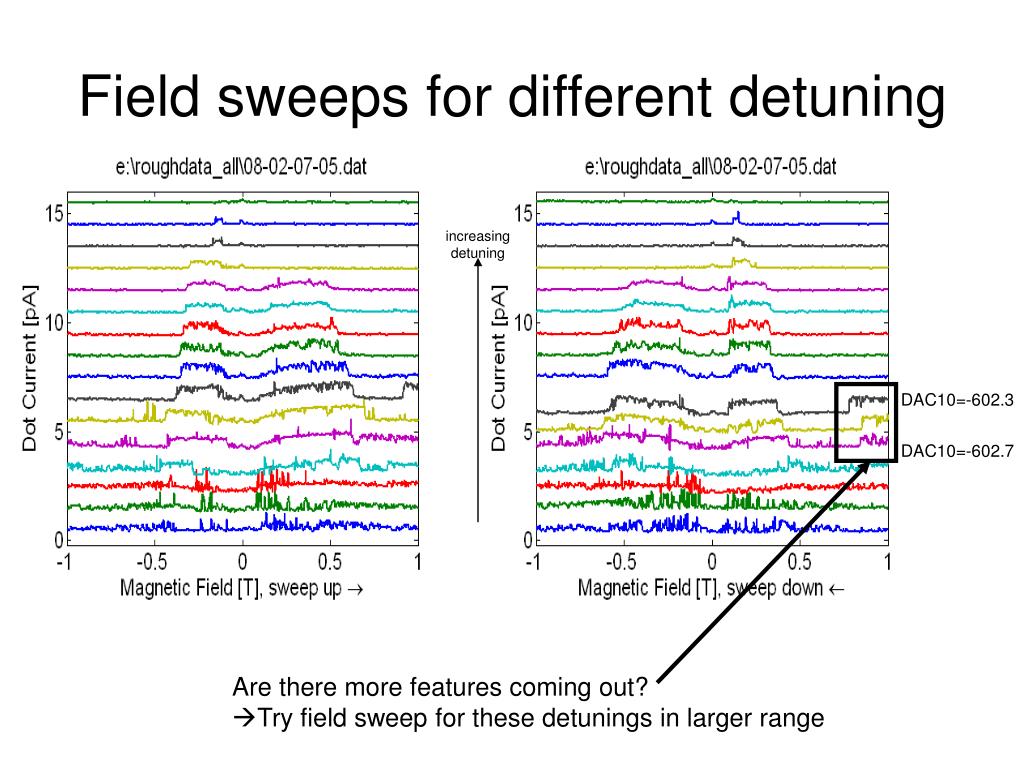 Field sweeps for different detuning

e:\roughdata_all\08-02-07-05.dat

Dot Current [pA]

15
10
5
0

-1 -0.5 0 0.5 1

Magnetic Field [T], sweep up →

increasing detuning

e:\roughdata_all\08-02-07-05.dat

Dot Current [pA]

15
10
5
0

-1 -0.5 0 0.5 1

Magnetic Field [T], sweep down ←

DAC10=-602.3

DAC10=-602.7

Are there more features coming out?
→Try field sweep for these detunings in larger range